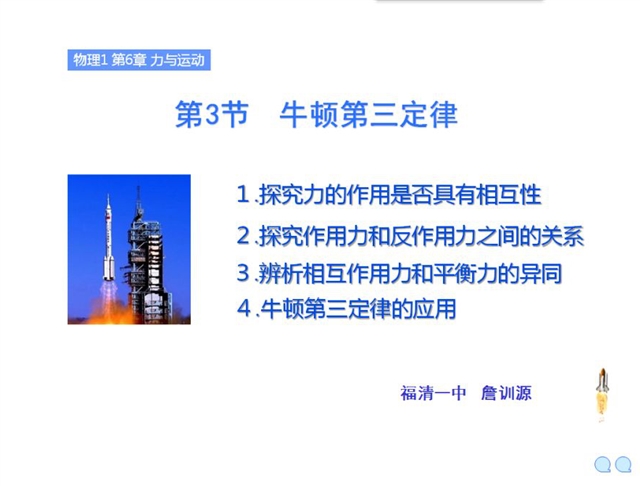 物理1 第6章 力与运动

第3节　牛顿第三定律

1.探究力的作用是否具有相互性

2.探究作用力和反作用力之间的关系

3.辨析相互作用力和平衡力的异同

4.牛顿第三定律的应用

福清一中　詹训源